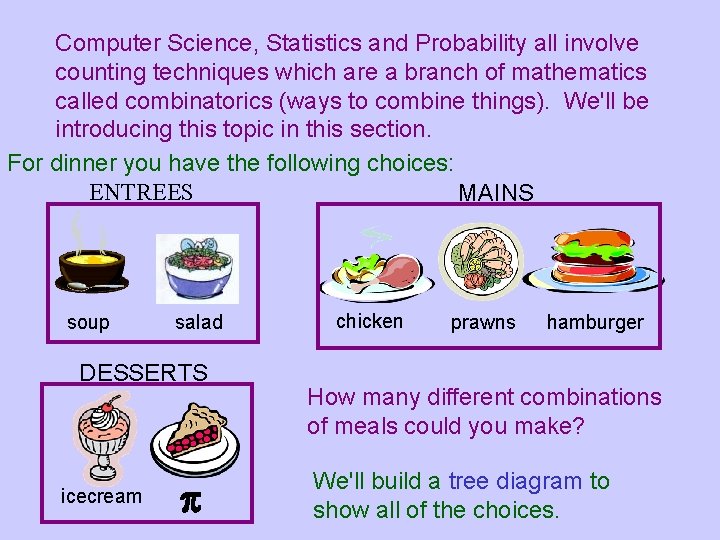 Computer Science, Statistics and Probability all involve counting techniques which are a branch of mathematics called combinatorics (ways to combine things). We'll be introducing this topic in this section.

For dinner you have the following choices:

ENTREES

soup salad

MAINS

chicken prawns hamburger

DESSERTS

icecream $\pi$

How many different combinations of meals could you make?

We'll build a tree diagram to show all of the choices.